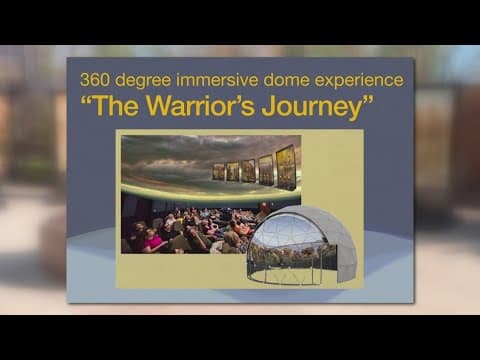 360 degree immersive dome experience
“The Warrior’s Journey”